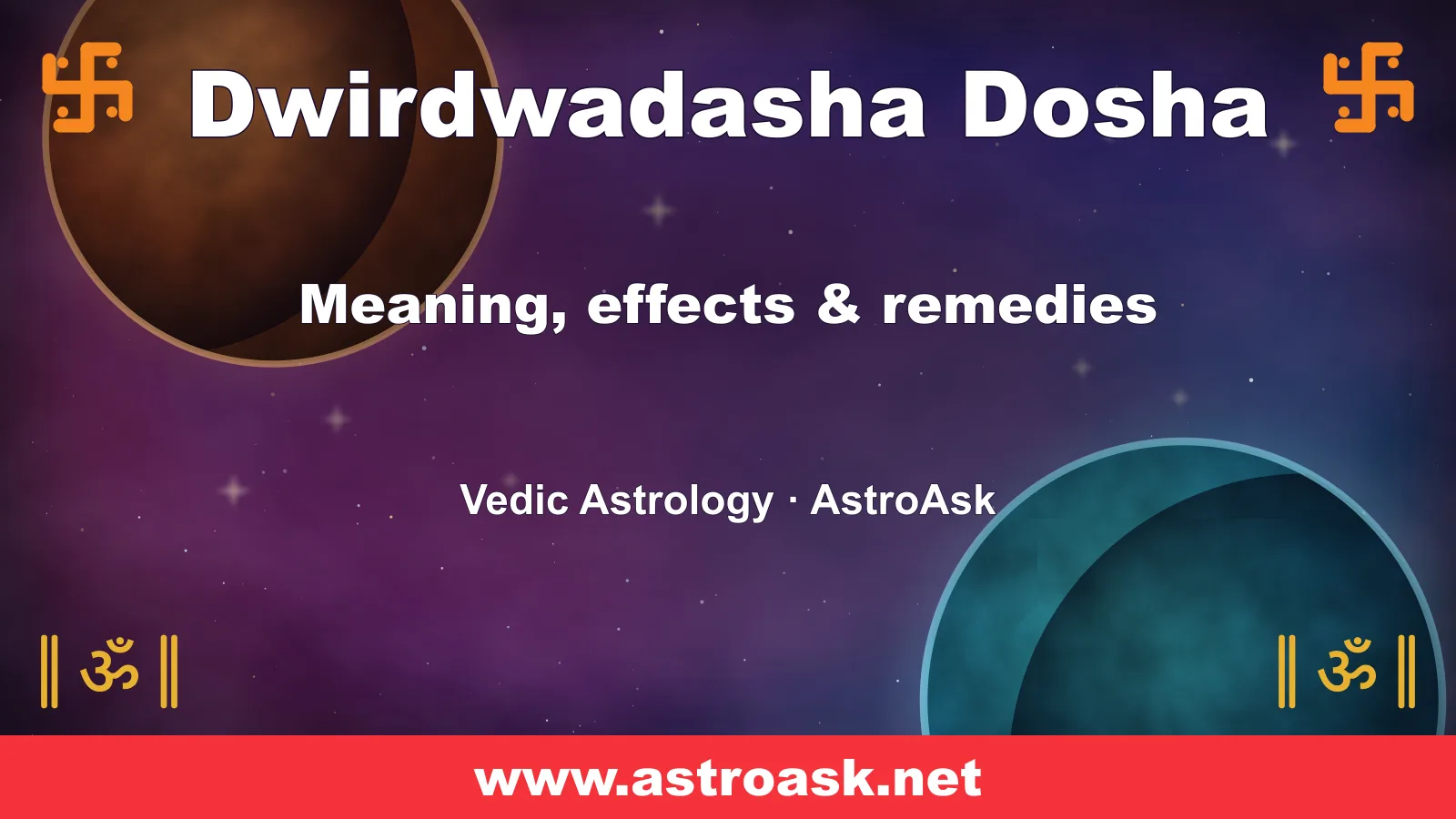 卐 Dwirdwadasha Dosha 卐

Meaning, effects & remedies

Vedic Astrology · AstroAsk

॥ ॐ ॥ ॥ ॐ ॥

www.astroask.net